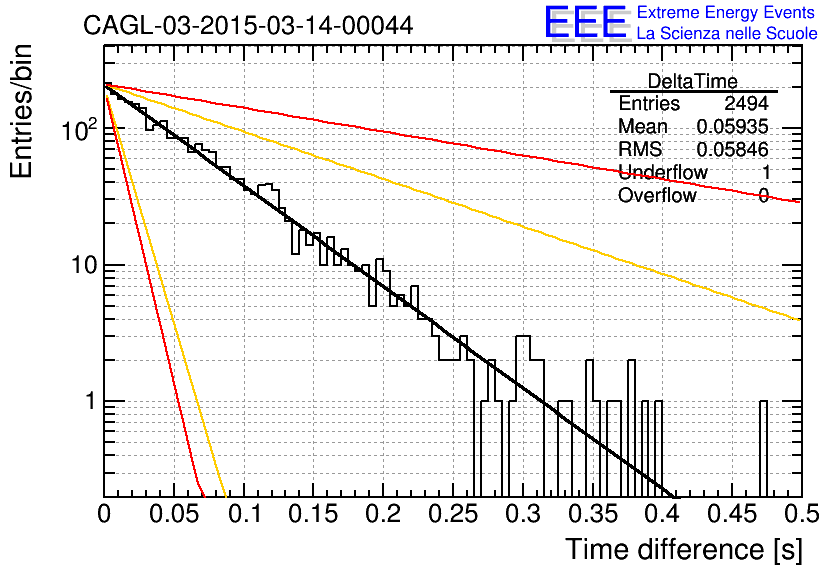 CAGL-03-2015-03-14-00044

EEE Extreme Energy Events
La Scienza nelle Scuole

| DeltaTime | |
|---|---|
| Entries | 2494 |
| Mean | 0.05935 |
| RMS | 0.05846 |
| Underflow | 1 |
| Overflow | 0 |

Entries/bin

$10^2$

10

1

0 0.05 0.1 0.15 0.2 0.25 0.3 0.35 0.4 0.45 0.5

Time difference [s]